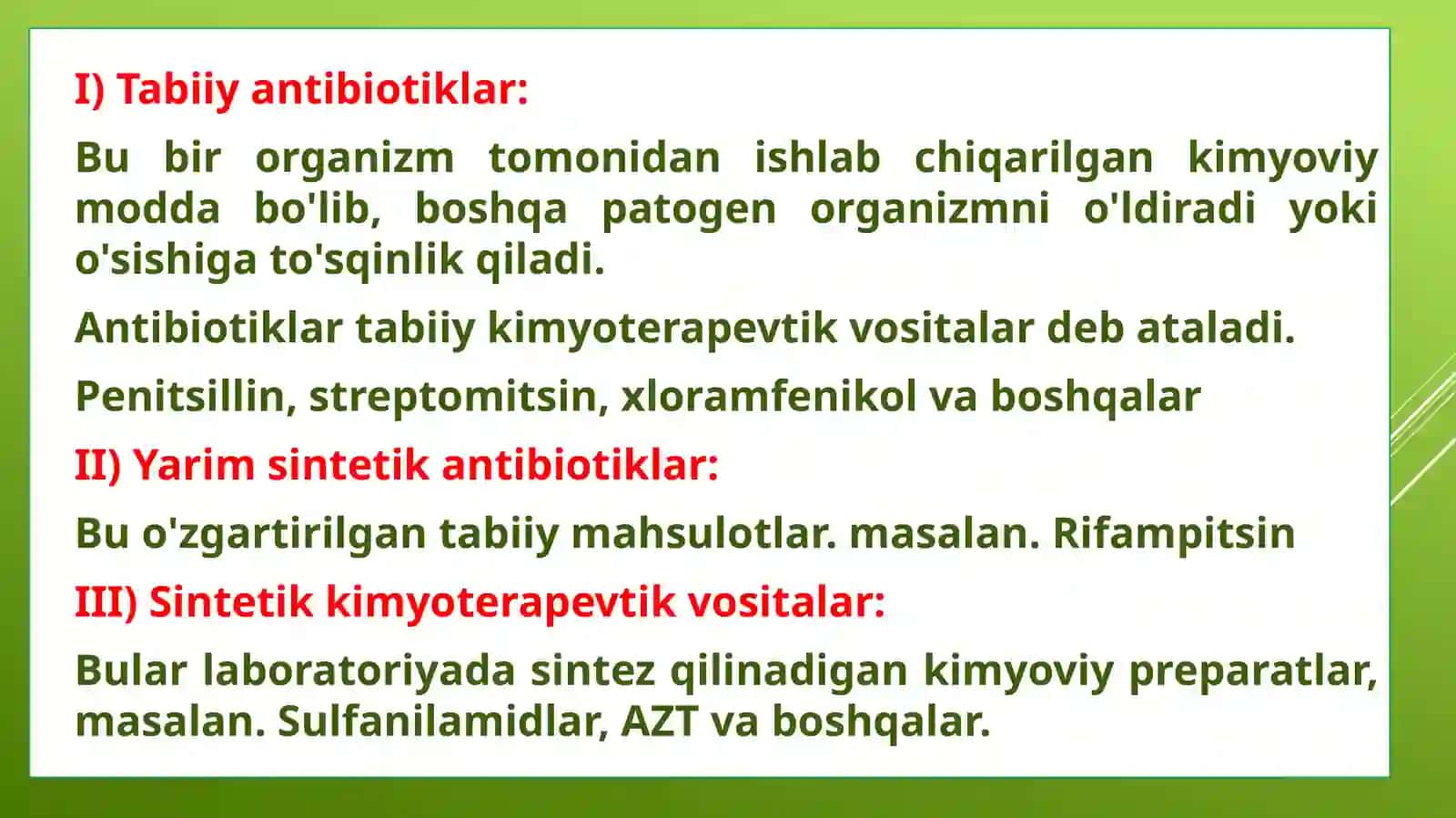 I) Tabiiy antibiotiklar:

Bu bir organizm tomonidan ishlab chiqarilgan kimyoviy modda bo'lib, boshqa patogen organizmni o'ldiradi yoki o'sishiga to'sqinlik qiladi.

Antibiotiklar tabiiy kimyoterapevtik vositalar deb ataladi.

Penitsillin, streptomitsin, xloramfenikol va boshqalar

II) Yarim sintetik antibiotiklar:

Bu o'zgartirilgan tabiiy mahsulotlar. masalan. Rifampitsin

III) Sintetik kimyoterapevtik vositalar:

Bular laboratoriyada sintez qilinadigan kimyoviy preparatlar, masalan. Sulfanilamidlar, AZT va boshqalar.